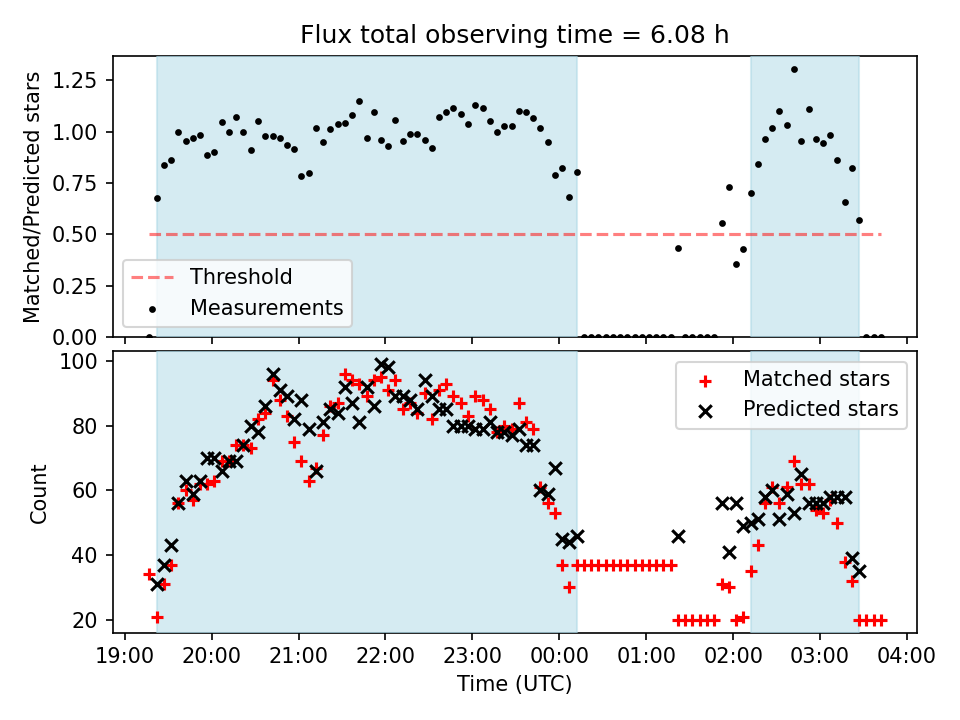 Flux total observing time = 6.08 h

Matched/Predicted stars

1.25
1.00
0.75
0.50
0.25
0.00

Threshold
Measurements

Count

100
80
60
40
20

Matched stars
Predicted stars

19:00 20:00 21:00 22:00 23:00 00:00 01:00 02:00 03:00 04:00

Time (UTC)